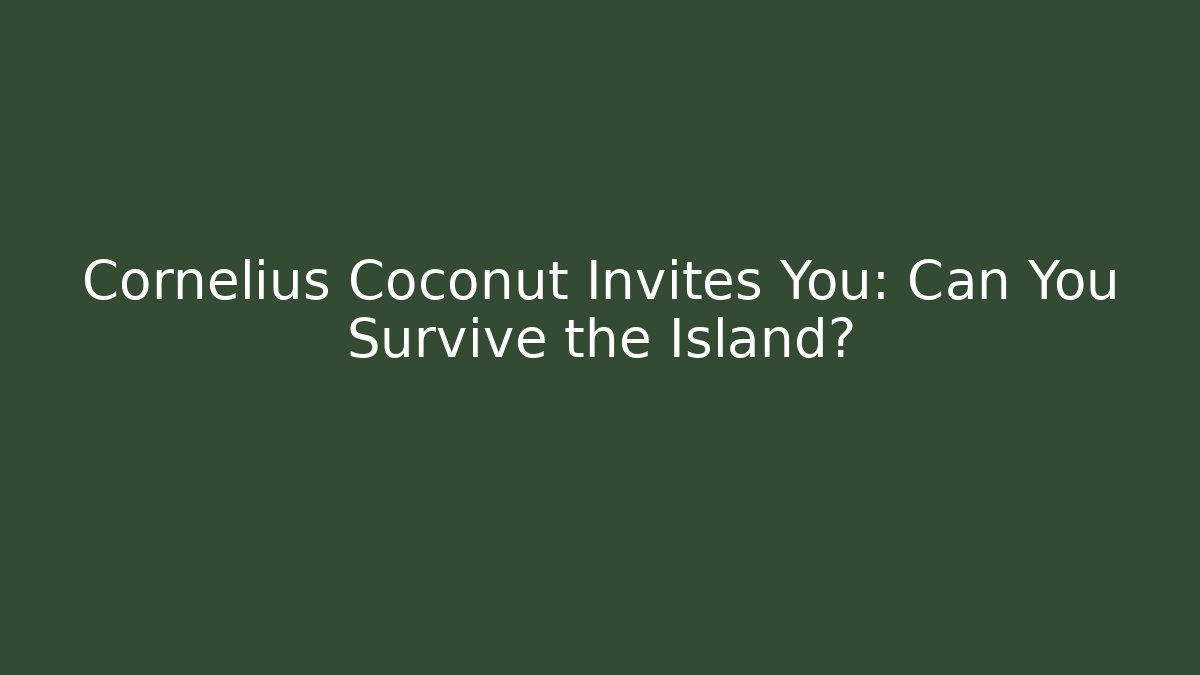 Cornelius Coconut Invites You: Can You Survive the Island?